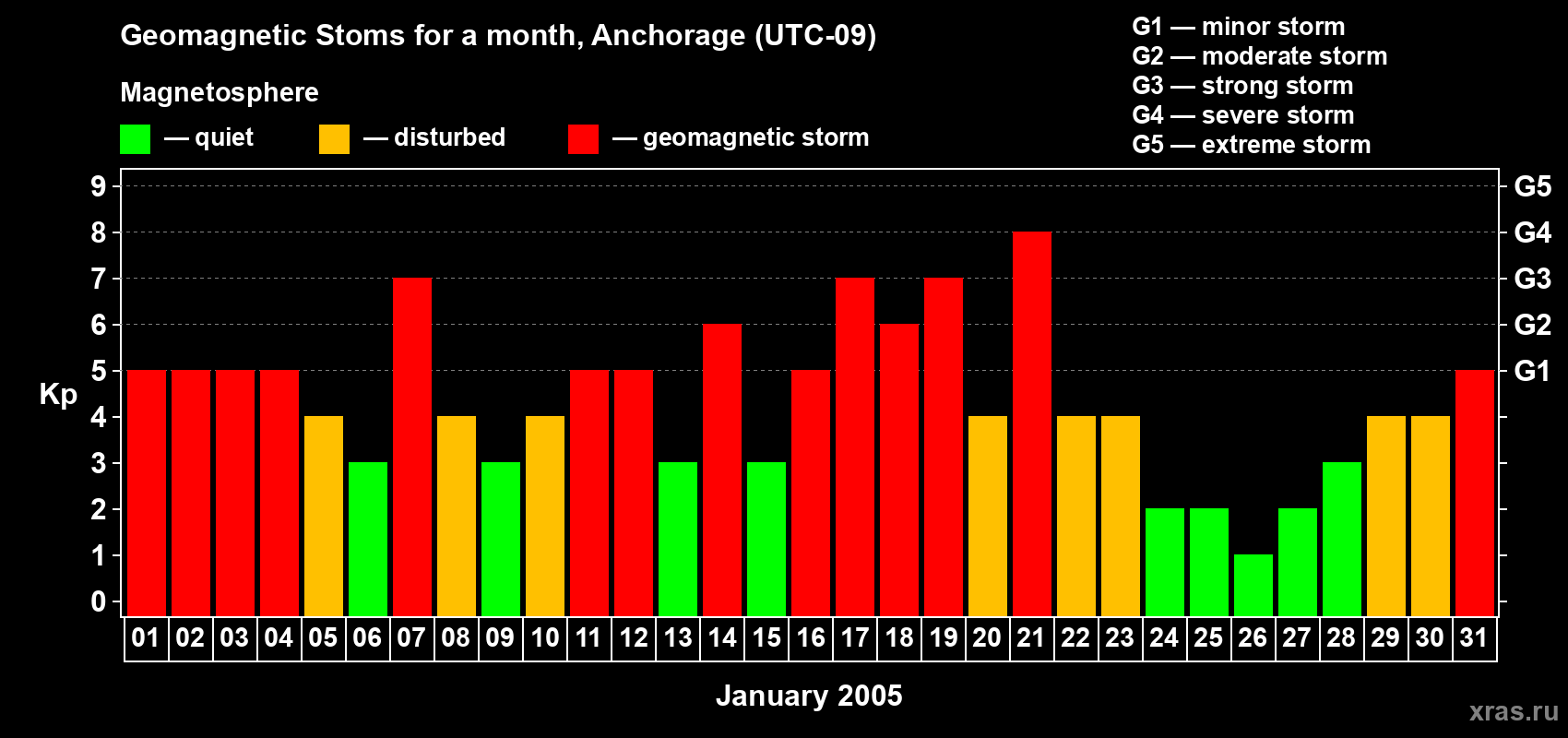 Geomagnetic Stoms for a month, Anchorage (UTC-09)

Magnetosphere

— quiet — disturbed — geomagnetic storm

G1 — minor storm
G2 — moderate storm
G3 — strong storm
G4 — severe storm
G5 — extreme storm

Kp

9
8
7
6
5
4
3
2
1
0

G5
G4
G3
G2
G1

01 02 03 04 05 06 07 08 09 10 11 12 13 14 15 16 17 18 19 20 21 22 23 24 25 26 27 28 29 30 31

January 2005

xras.ru